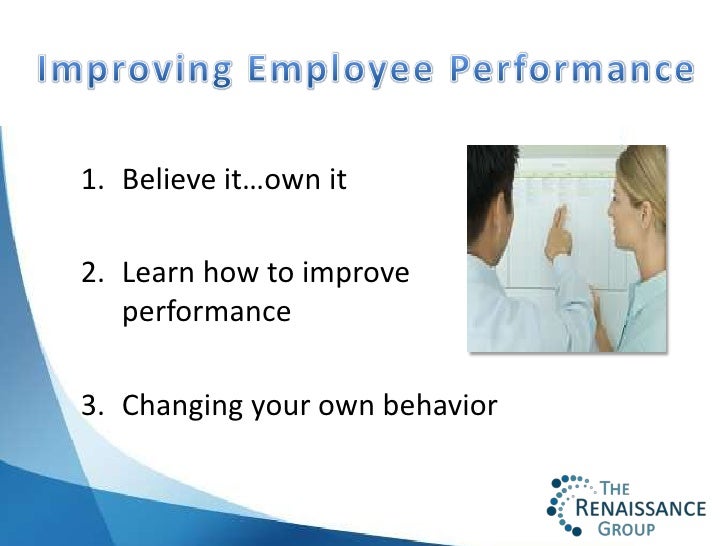 Improving Employee Performance

1. Believe it…own it

2. Learn how to improve performance

3. Changing your own behavior

THE RENAISSANCE GROUP